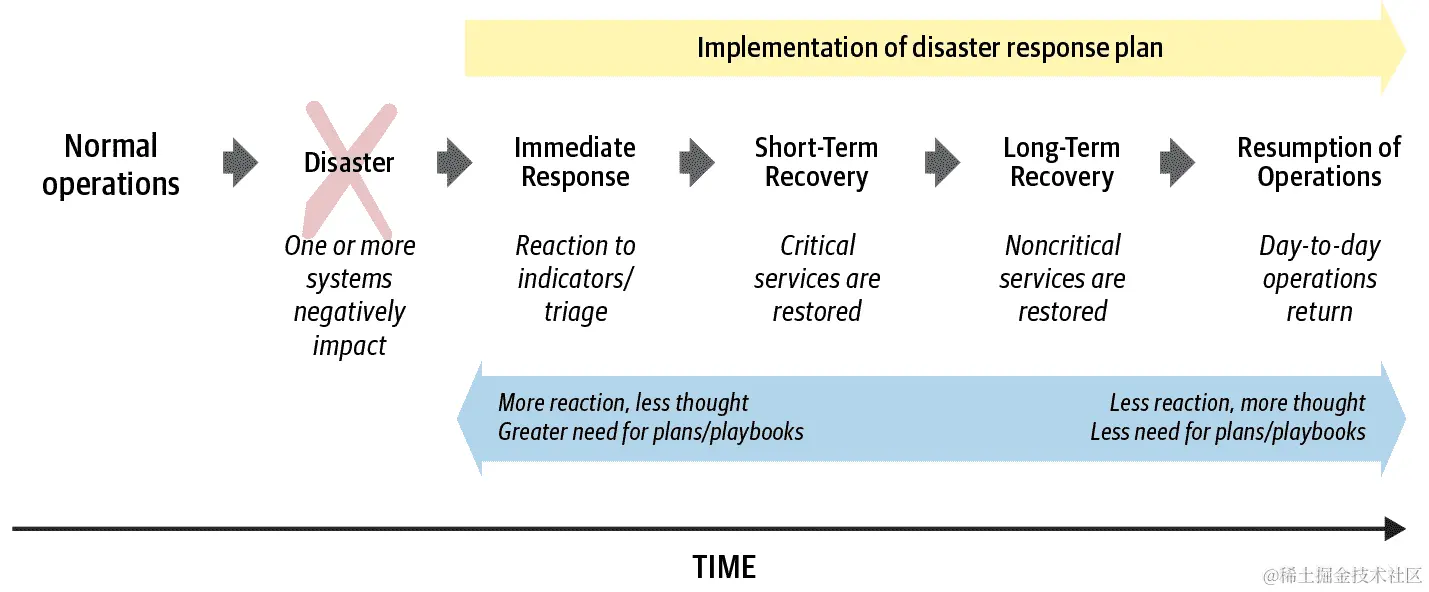 Implementation of disaster response plan

Normal operations

Disaster

One or more systems negatively impact

Immediate Response

Reaction to indicators/ triage

Short-Term Recovery

Critical services are restored

Long-Term Recovery

Noncritical services are restored

Resumption of Operations

Day-to-day operations return

More reaction, less thought
Greater need for plans/playbooks

Less reaction, more thought
Less need for plans/playbooks

TIME

@稀土掘金技术社区